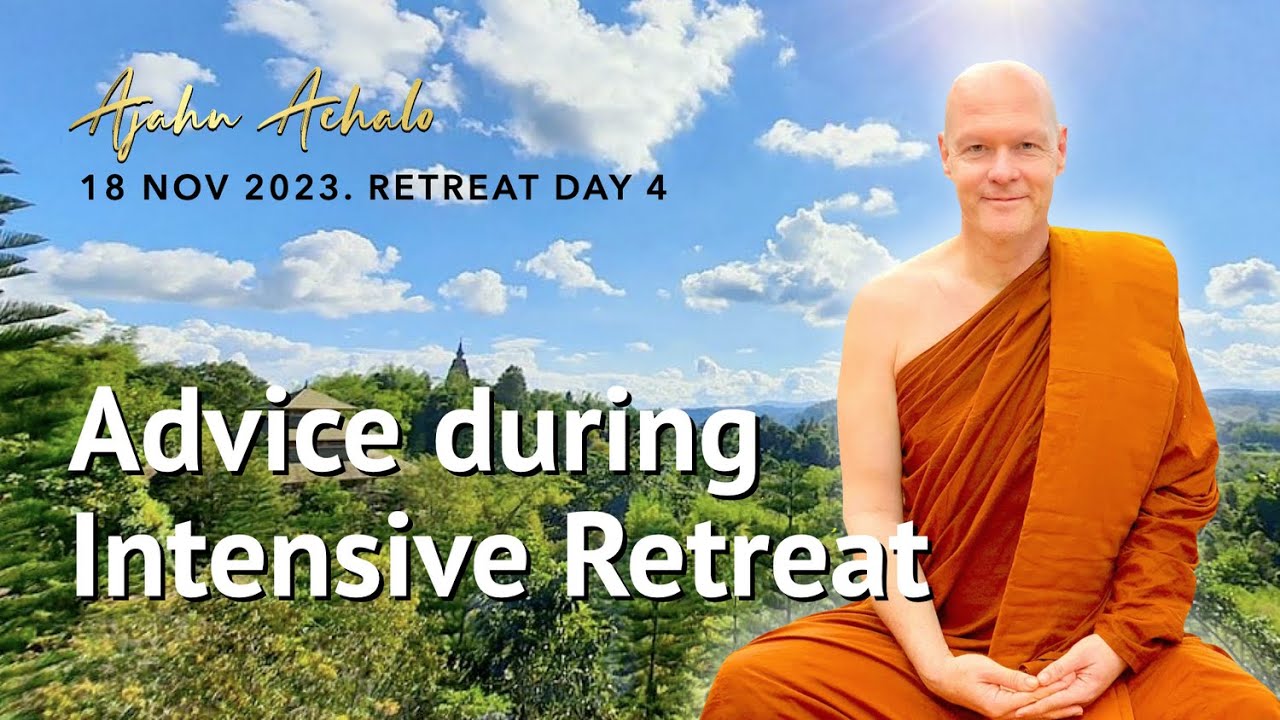 Ajahn Achalo

18 NOV 2023. RETREAT DAY 4

Advice during Intensive Retreat